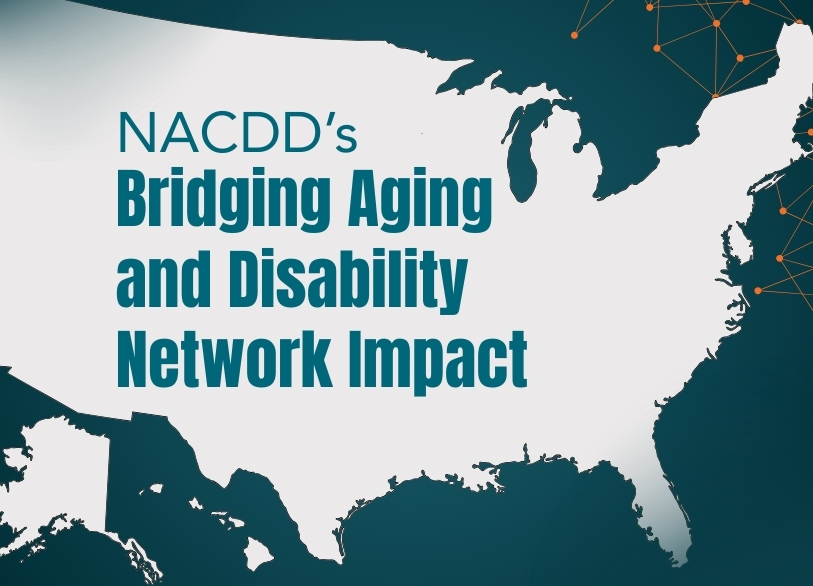 NACDD's
Bridging Aging and Disability Network Impact